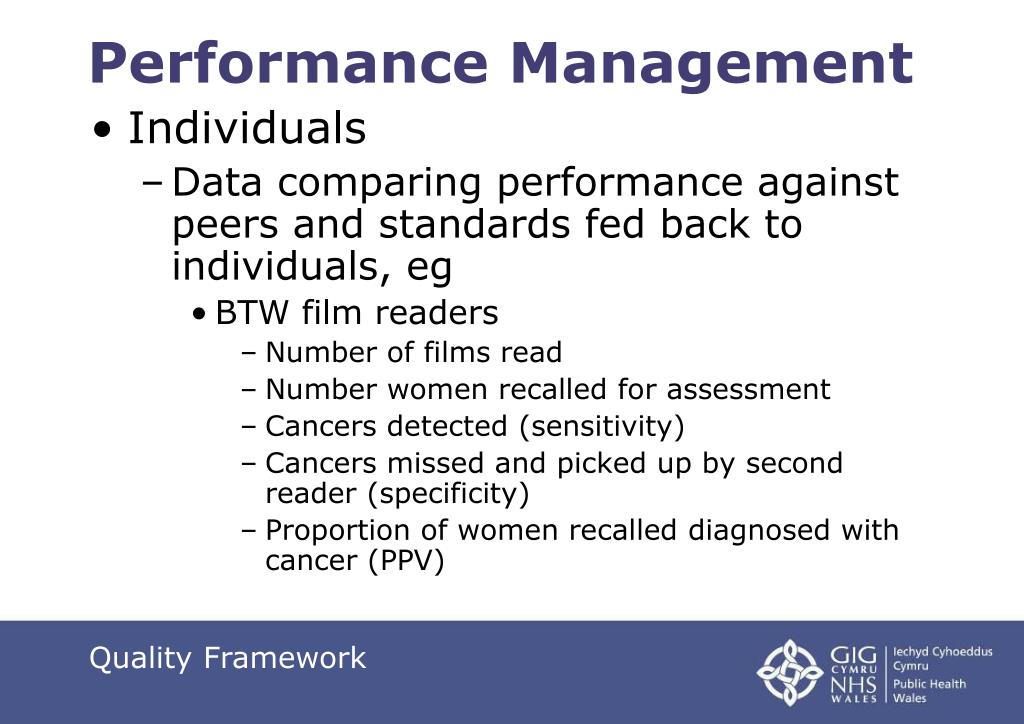 Performance Management

• Individuals

– Data comparing performance against peers and standards fed back to individuals, eg

• BTW film readers

– Number of films read

– Number women recalled for assessment

– Cancers detected (sensitivity)

– Cancers missed and picked up by second reader (specificity)

– Proportion of women recalled diagnosed with cancer (PPV)

Quality Framework

GIG CYMRU NHS WALES

Iechyd Cyhoeddus Cymru

Public Health Wales